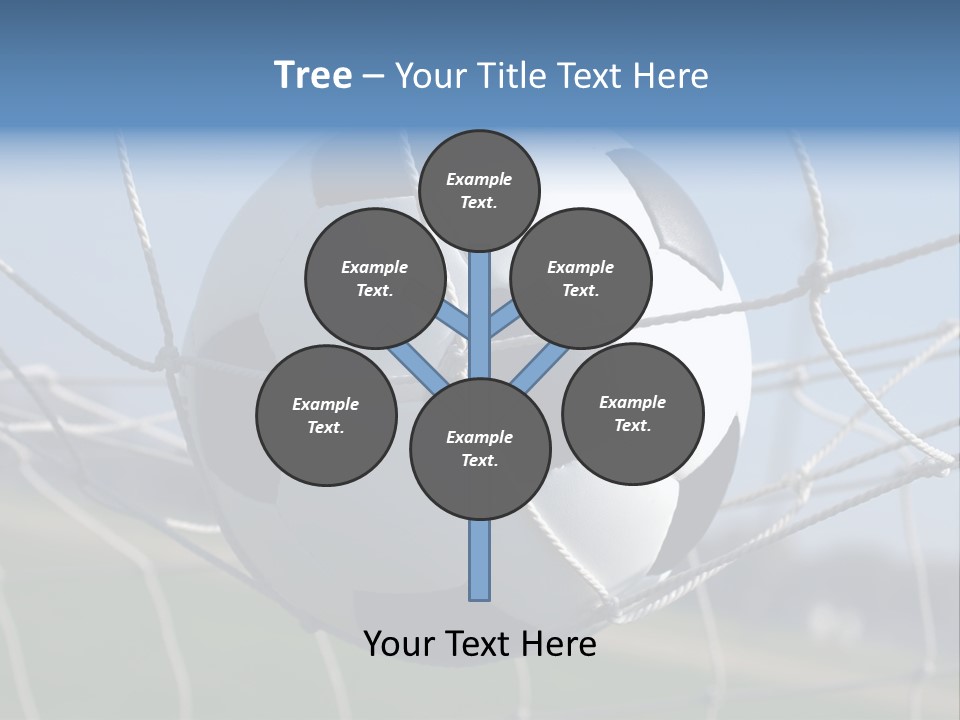 Tree – Your Title Text Here

Example Text.

Example Text.

Example Text.

Example Text.

Example Text.

Example Text.

Your Text Here